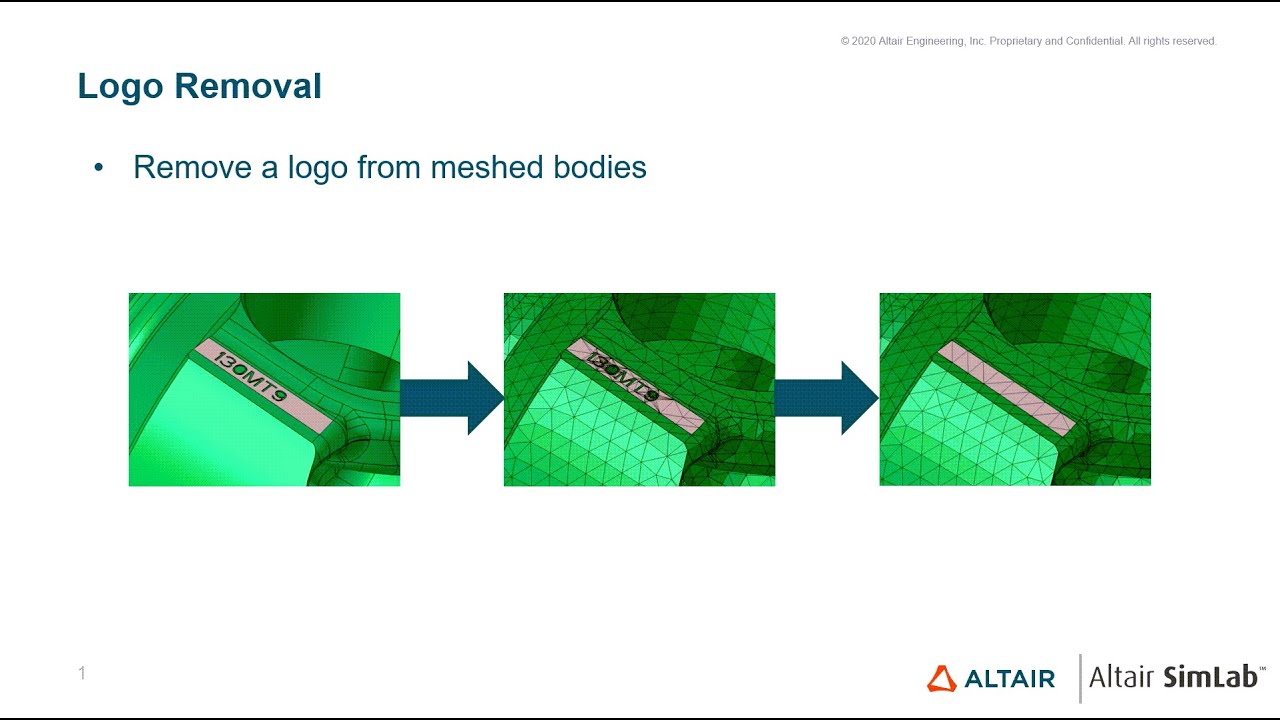 © 2020 Altair Engineering, Inc. Proprietary and Confidential. All rights reserved.

Logo Removal

• Remove a logo from meshed bodies

130MT9

130MT9

1

ALTAIR

Altair SimLab™